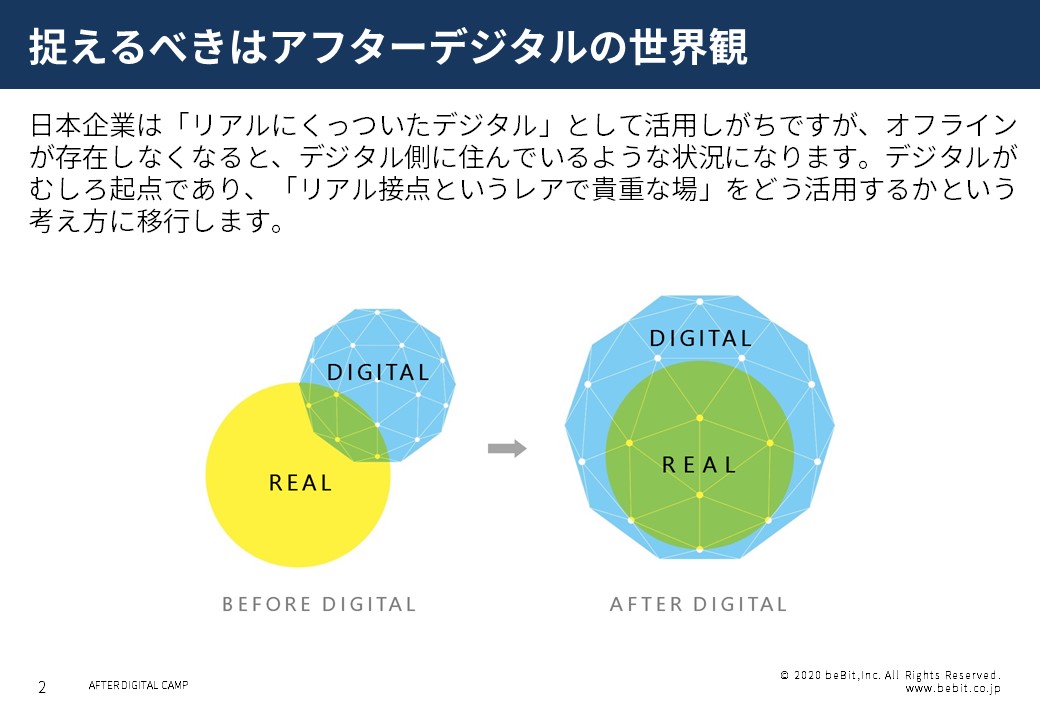 捉えるべきはアフターデジタルの世界観

日本企業は「リアルにくっついたデジタル」として活用しがちですが、オフラインが存在しなくなると、デジタル側に住んでいるような状況になります。デジタルがむしろ起点であり、「リアル接点というレアで貴重な場」をどう活用するかという考え方に移行します。

DIGITAL

REAL

BEFORE DIGITAL

DIGITAL

REAL

AFTER DIGITAL

2 AFTER DIGITAL CAMP

© 2020 beBit,Inc. All Rights Reserved.
www.bebit.co.jp